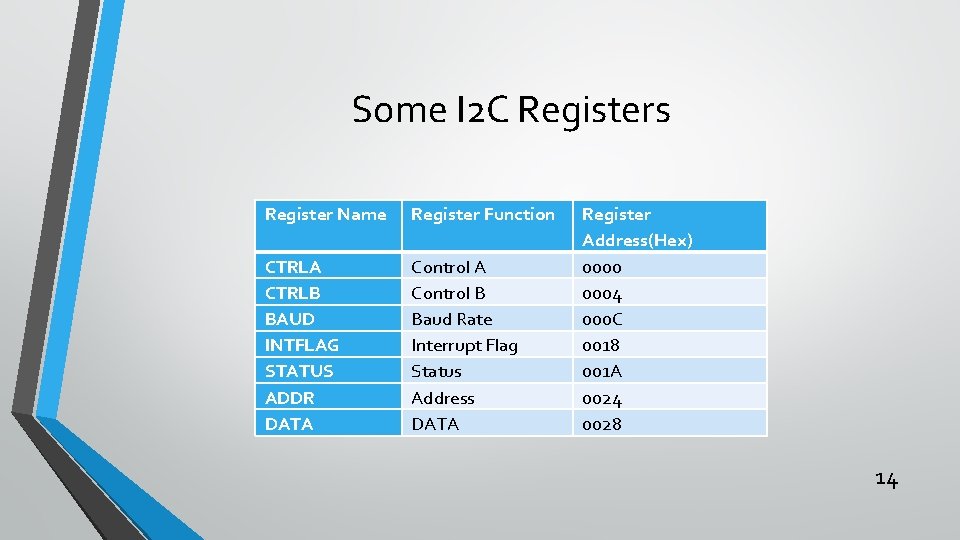 Some I2C Registers

| Register Name | Register Function | Register Address(Hex) |
|---|---|---|
| CTRLA | Control A | 0000 |
| CTRLB | Control B | 0004 |
| BAUD | Baud Rate | 000C |
| INTFLAG | Interrupt Flag | 0018 |
| STATUS | Status | 001A |
| ADDR | Address | 0024 |
| DATA | DATA | 0028 |

14